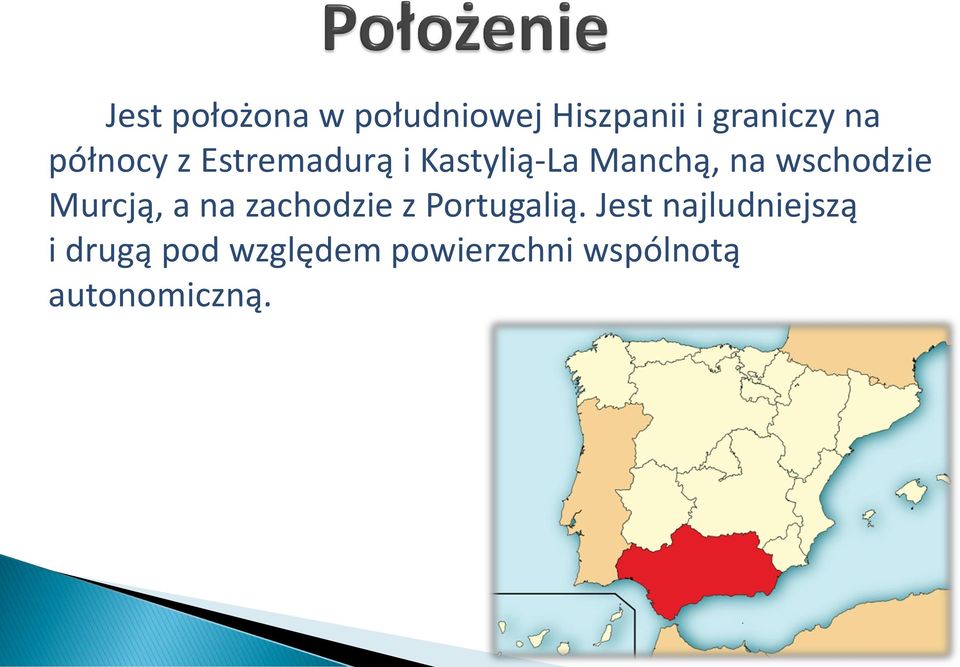 Położenie

Jest położona w południowej Hiszpanii i graniczy na północy z Estremadurą i Kastylią-La Manchą, na wschodzie Murcją, a na zachodzie z Portugalią. Jest najludniejszą i drugą pod względem powierzchni wspólnotą autonomiczną.